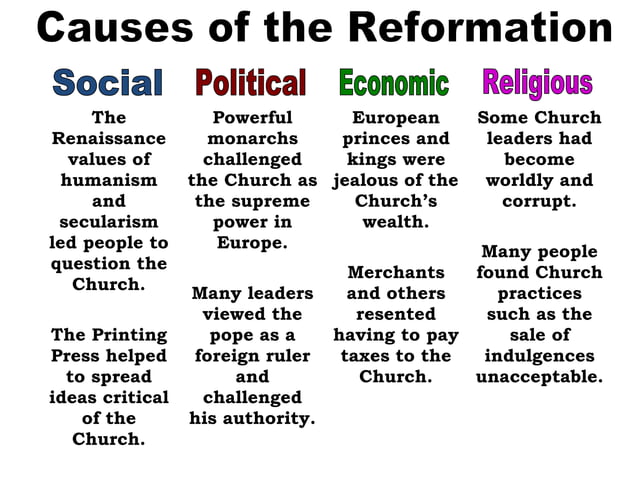 Causes of the Reformation

Social

The Renaissance values of humanism and secularism led people to question the Church.

The Printing Press helped to spread ideas critical of the Church.

Political

Powerful monarchs challenged the Church as the supreme power in Europe.

Many leaders viewed the pope as a foreign ruler and challenged his authority.

Economic

European princes and kings were jealous of the Church's wealth.

Merchants and others resented having to pay taxes to the Church.

Religious

Some Church leaders had become worldly and corrupt.

Many people found Church practices such as the sale of indulgences unacceptable.